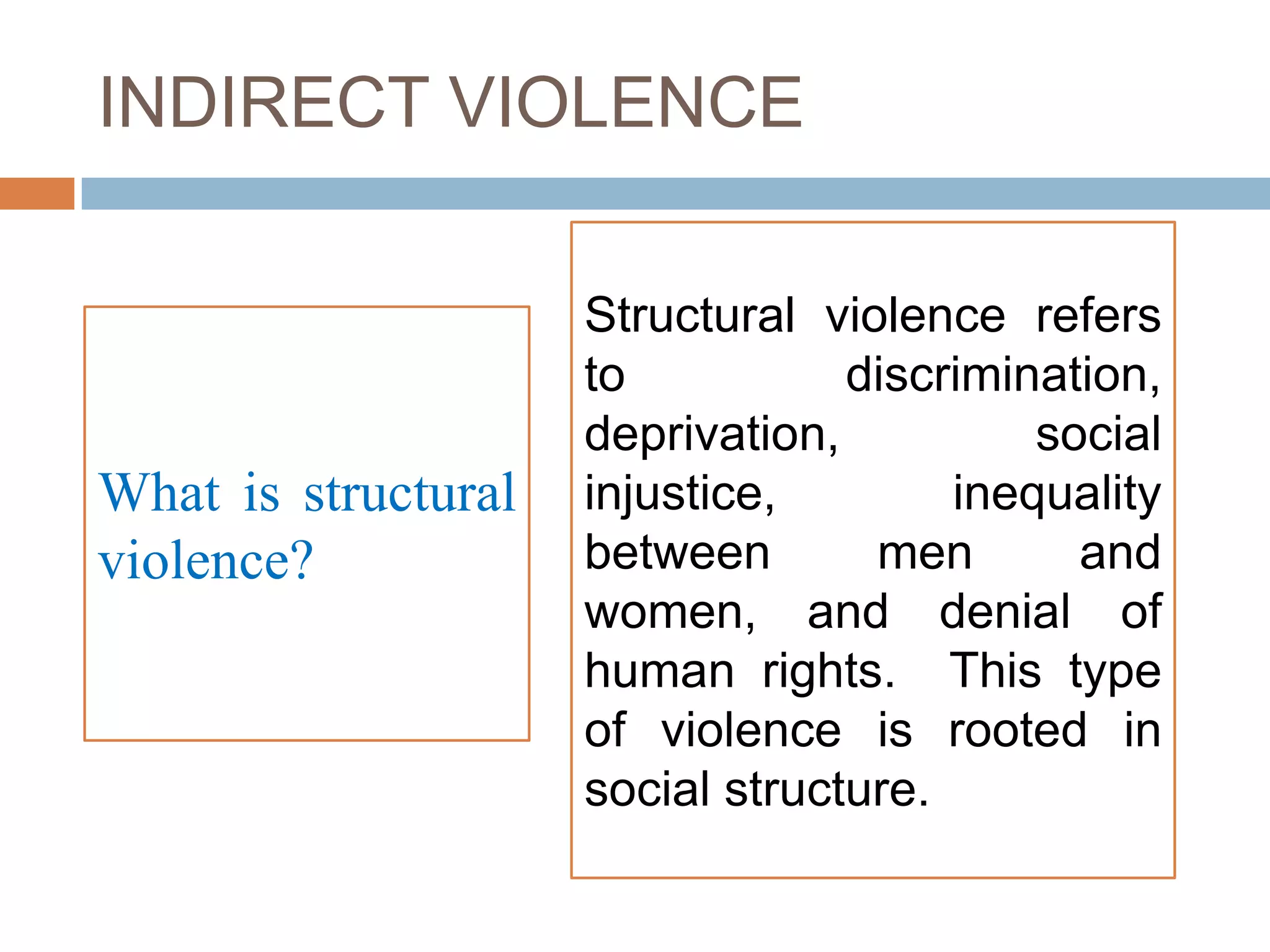 INDIRECT VIOLENCE

What is structural violence?

Structural violence refers to discrimination, deprivation, social injustice, inequality between men and women, and denial of human rights. This type of violence is rooted in social structure.